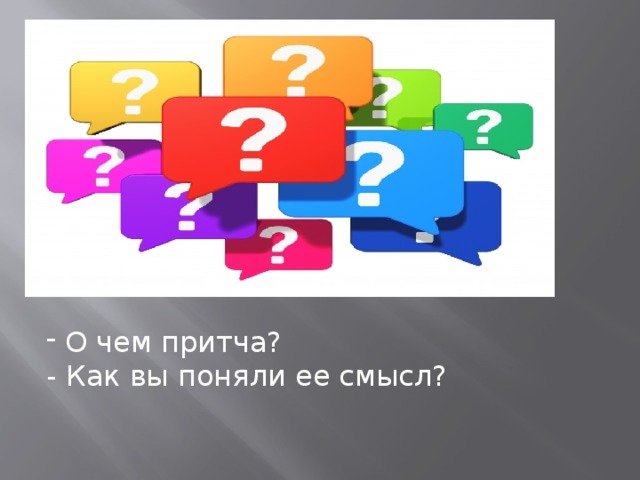 ?
?
?
?
?
?
?
?
?
?

- О чем притча?
- Как вы поняли ее смысл?